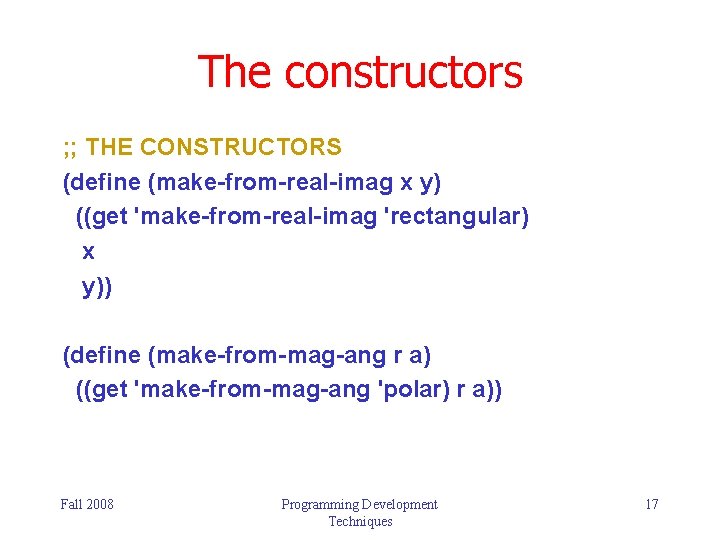 The constructors

;; THE CONSTRUCTORS
(define (make-from-real-imag x y)
((get 'make-from-real-imag 'rectangular)
x
y))

(define (make-from-mag-ang r a)
((get 'make-from-mag-ang 'polar) r a))

Fall 2008

Programming Development Techniques

17